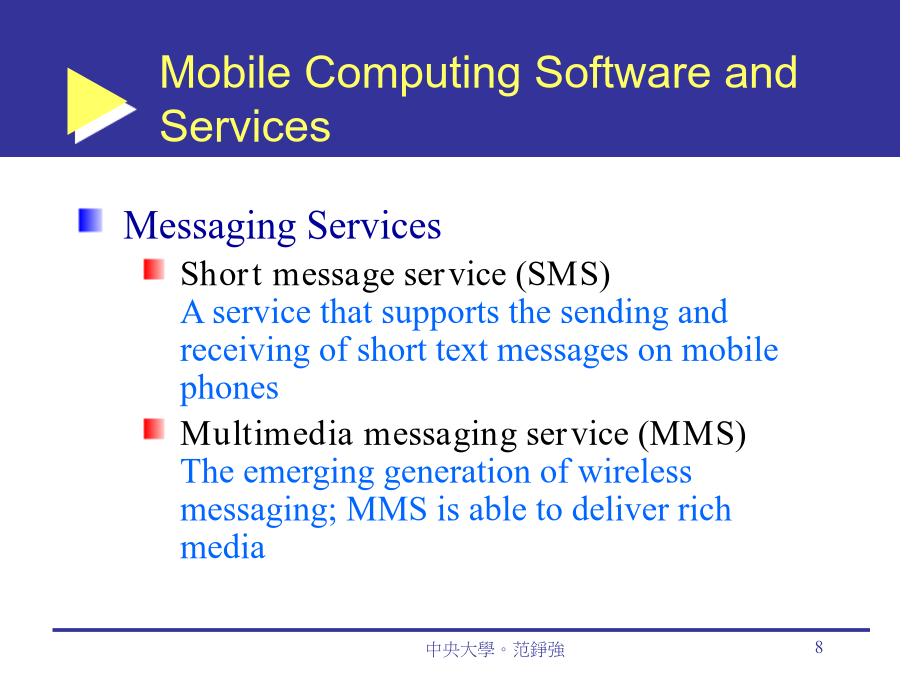 Mobile Computing Software and Services

Messaging Services

Short message service (SMS)
A service that supports the sending and receiving of short text messages on mobile phones

Multimedia messaging service (MMS)
The emerging generation of wireless messaging; MMS is able to deliver rich media

中央大學。范錚強

8